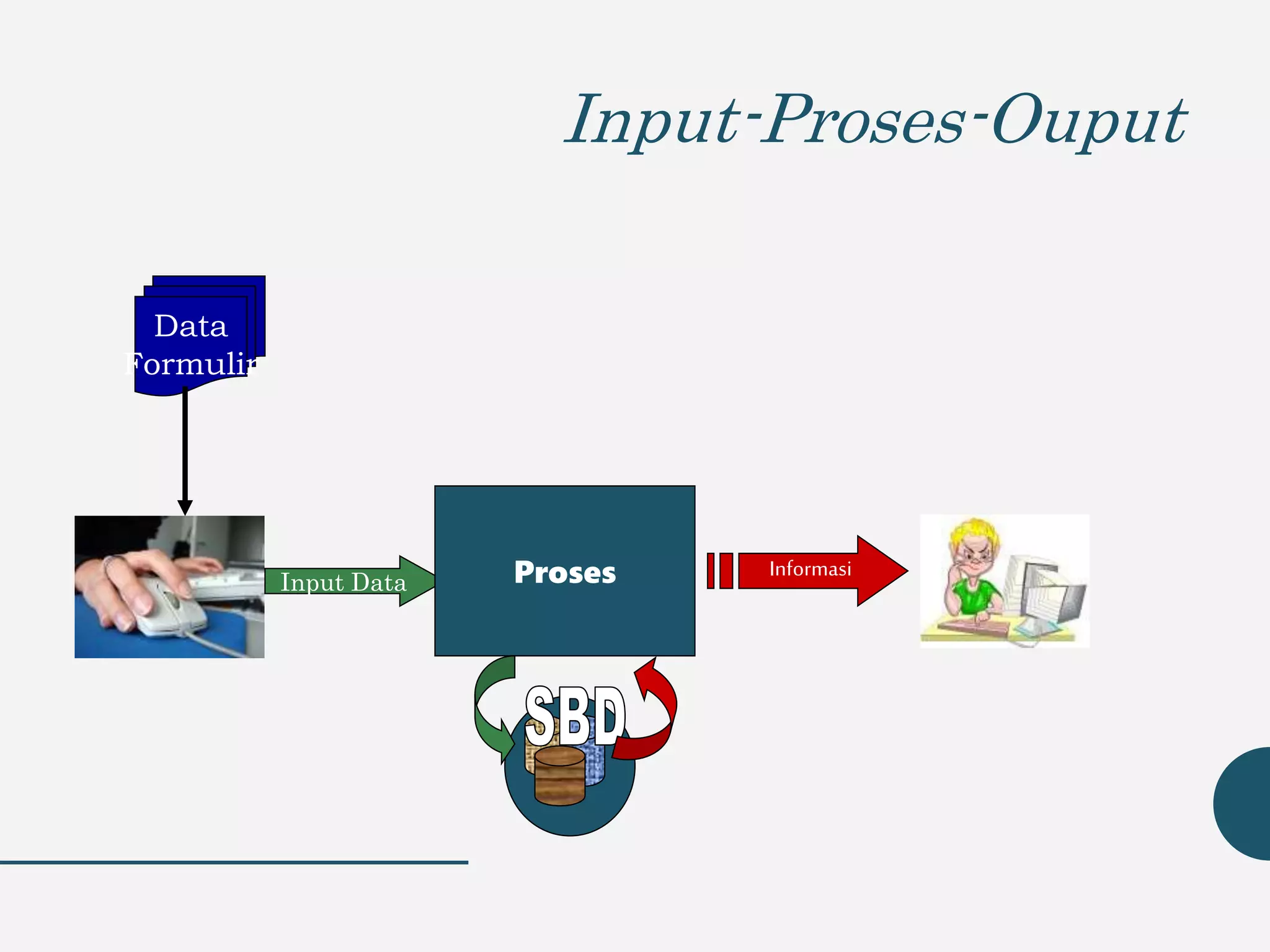 Input-Proses-Ouput

Data Formulir

Input Data

Proses

Informasi

SBD